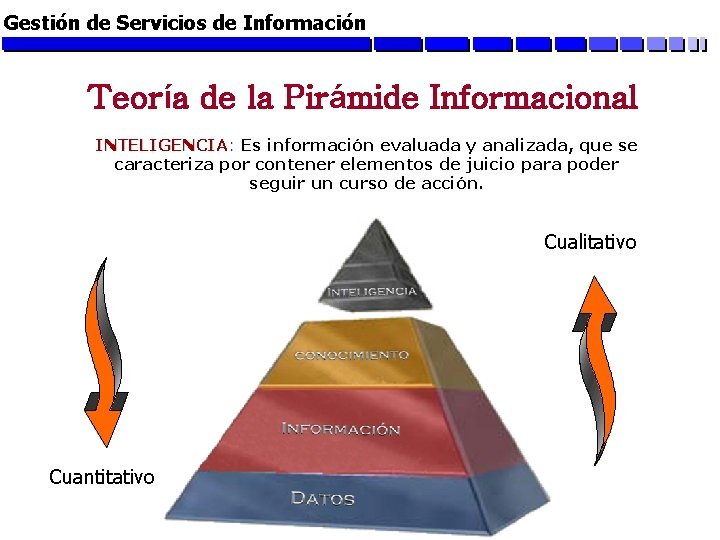 Gestión de Servicios de Información

Teoría de la Pirámide Informacional

INTELIGENCIA: Es información evaluada y analizada, que se caracteriza por contener elementos de juicio para poder seguir un curso de acción.

Cualitativo

INTELIGENCIA

CONOCIMIENTO

INFORMACIÓN

DATOS

Cuantitativo